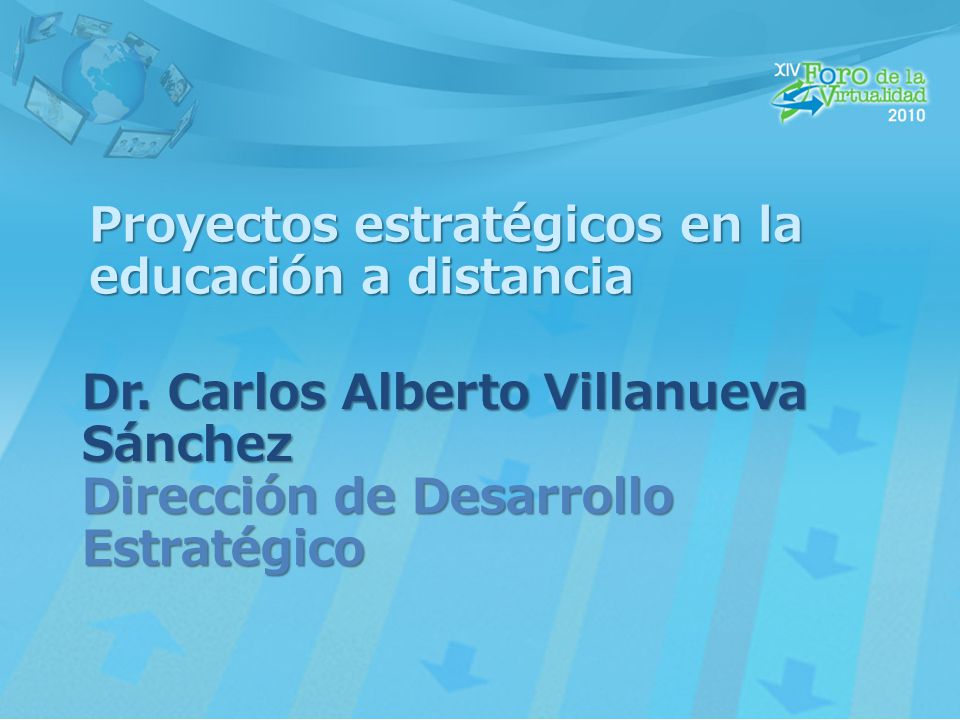 XIV Foro de la Virtualidad 2010

Proyectos estratégicos en la educación a distancia

Dr. Carlos Alberto Villanueva Sánchez
Dirección de Desarrollo Estratégico